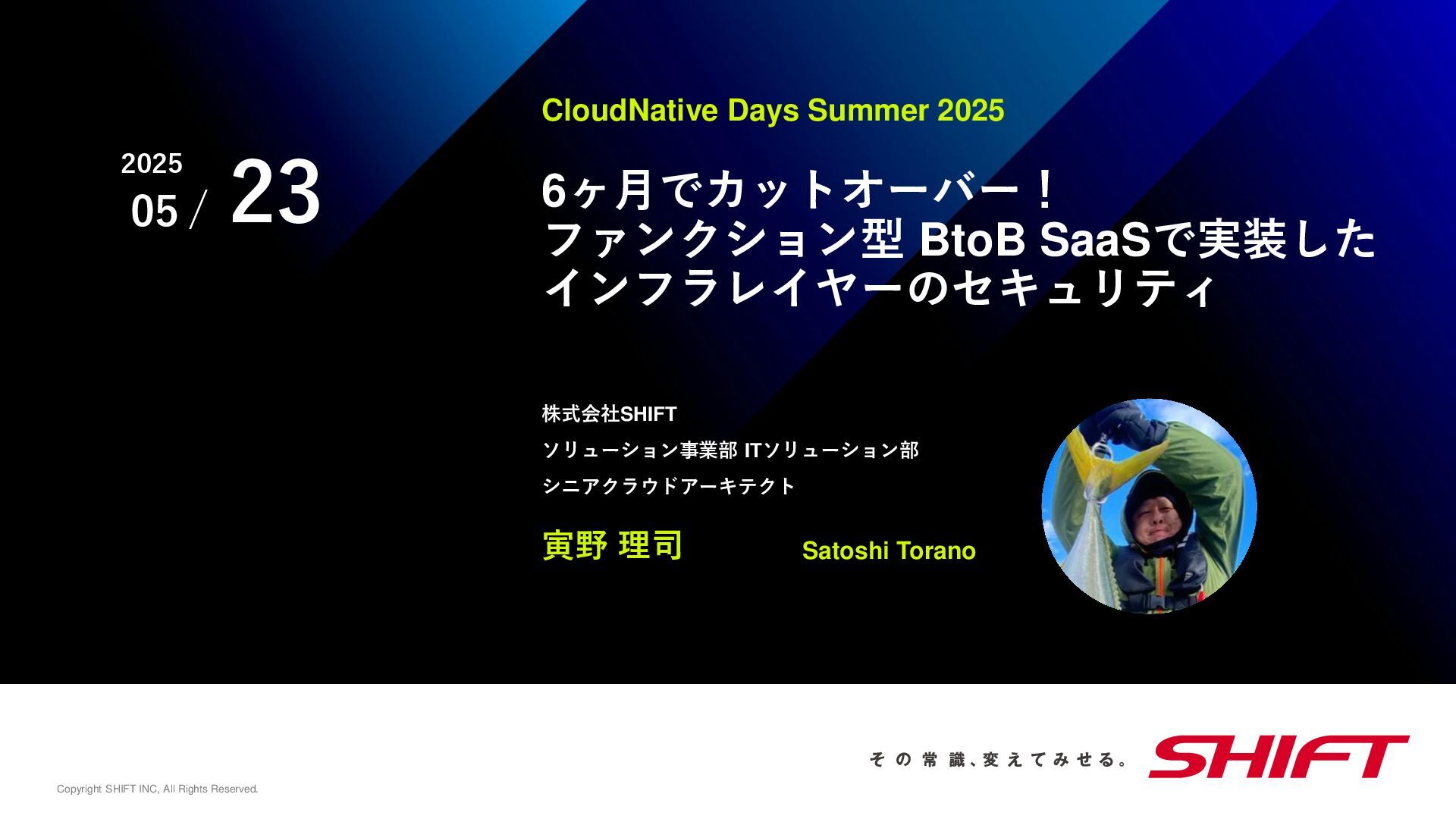 2025
05 / 23

CloudNative Days Summer 2025

6ヶ月でカットオーバー！
ファンクション型 BtoB SaaSで実装した
インフラレイヤーのセキュリティ

株式会社SHIFT
ソリューション事業部 ITソリューション部
シニアクラウドアーキテクト

寅野 理司　Satoshi Torano

その常識、変えてみせる。 SHIFT

Copyright SHIFT INC, All Rights Reserved.